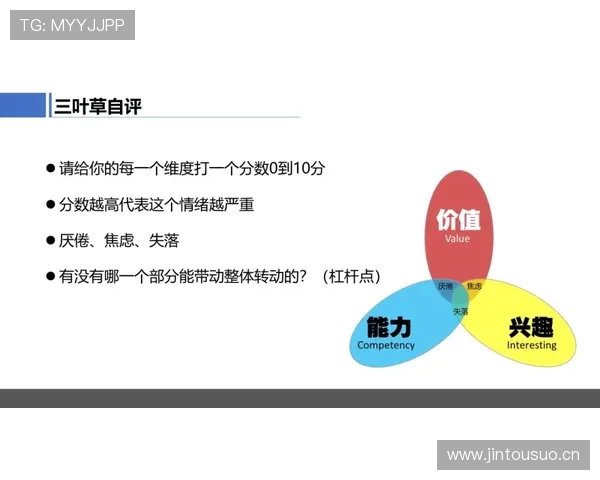 TG: MYYJJPP

三叶草自评

● 请给你的每一个维度打一个分数0到10分

● 分数越高代表这个情绪越严重

● 厌倦、焦虑、失落

● 有没有哪一个部分能带动整体转动的？（杠杆点）

价值
Value

厌倦 焦虑
失落

能力
Competency

兴趣
Interesting

www.jintousuo.cn